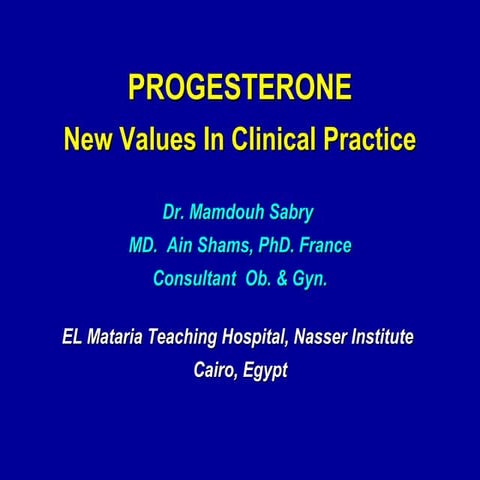 PROGESTERONE
New Values In Clinical Practice

Dr. Mamdouh Sabry
MD. Ain Shams, PhD. France
Consultant Ob. & Gyn.

EL Mataria Teaching Hospital, Nasser Institute
Cairo, Egypt